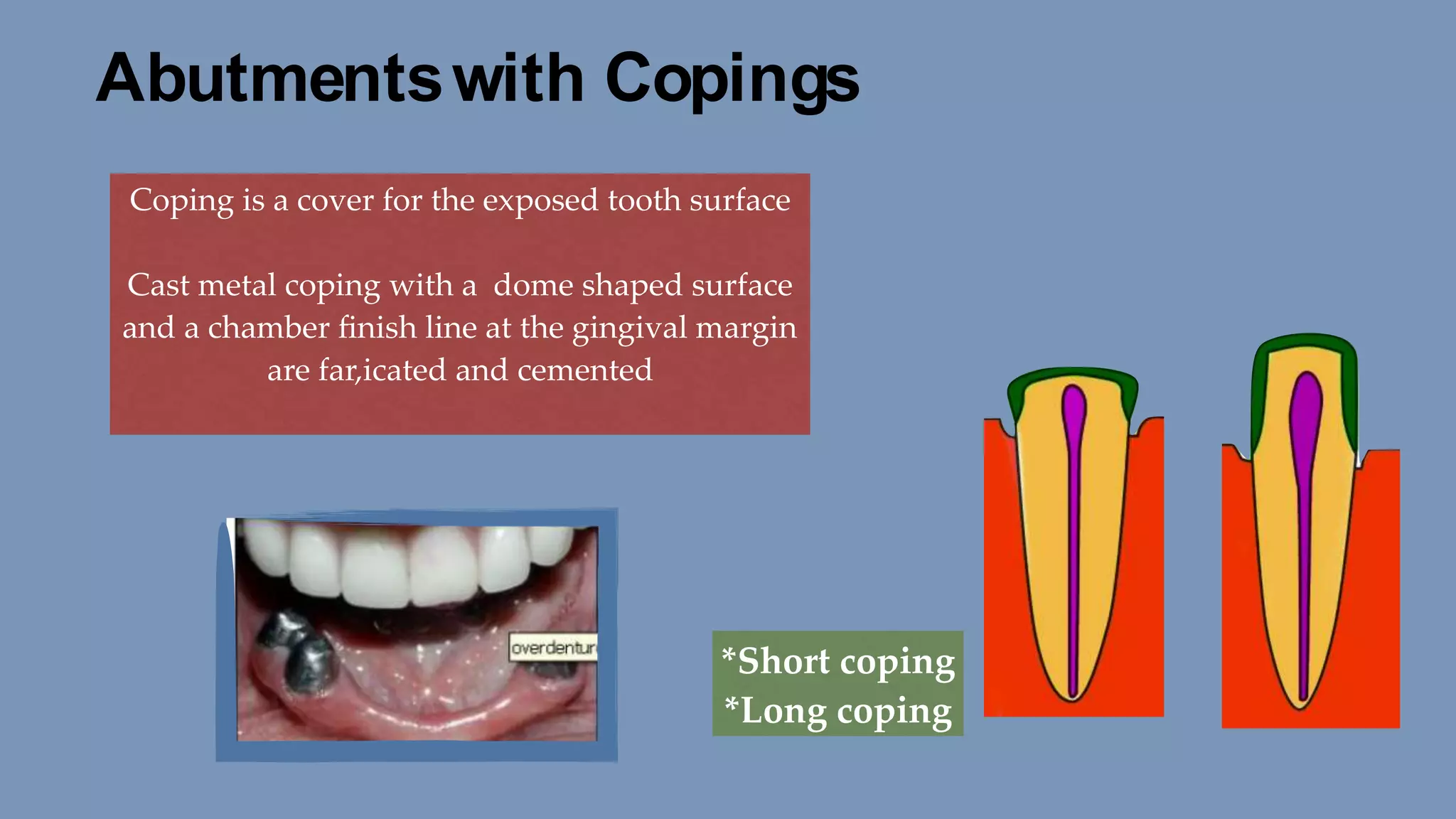 Abutments with Copings

Coping is a cover for the exposed tooth surface

Cast metal coping with a dome shaped surface and a chamber finish line at the gingival margin are far,icated and cemented

overdentur

*Short coping
*Long coping